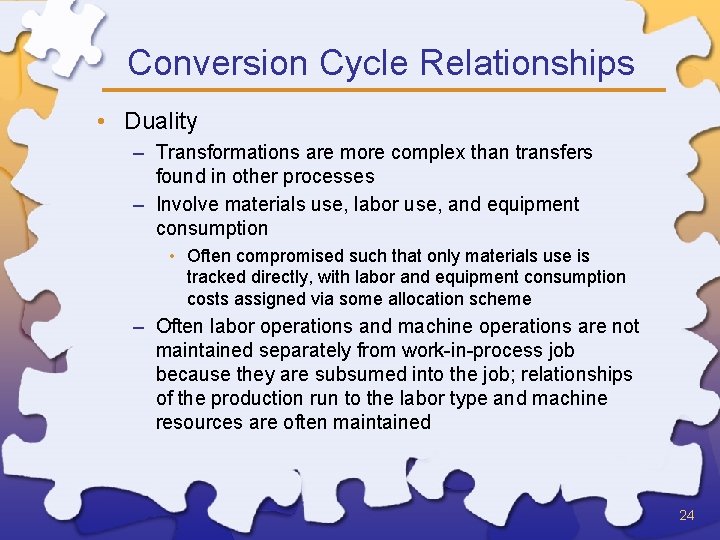 Conversion Cycle Relationships

• Duality

– Transformations are more complex than transfers found in other processes

– Involve materials use, labor use, and equipment consumption

• Often compromised such that only materials use is tracked directly, with labor and equipment consumption costs assigned via some allocation scheme

– Often labor operations and machine operations are not maintained separately from work-in-process job because they are subsumed into the job; relationships of the production run to the labor type and machine resources are often maintained

24